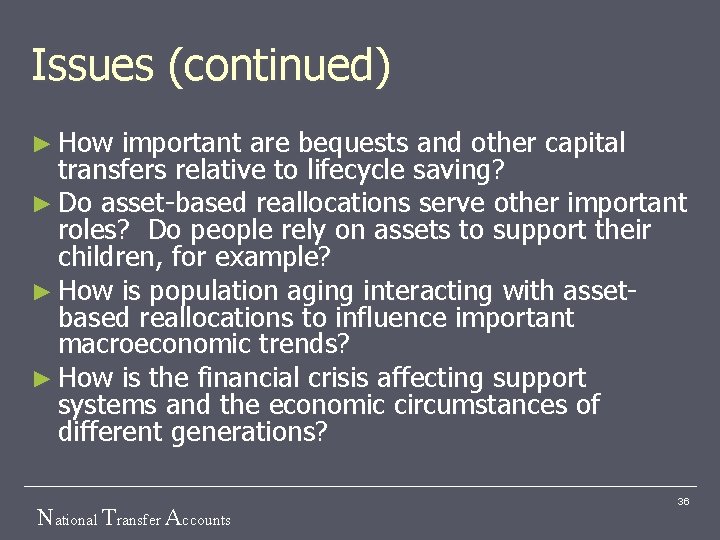 Issues (continued)

► How important are bequests and other capital transfers relative to lifecycle saving?
► Do asset-based reallocations serve other important roles? Do people rely on assets to support their children, for example?
► How is population aging interacting with asset-based reallocations to influence important macroeconomic trends?
► How is the financial crisis affecting support systems and the economic circumstances of different generations?

36

National Transfer Accounts